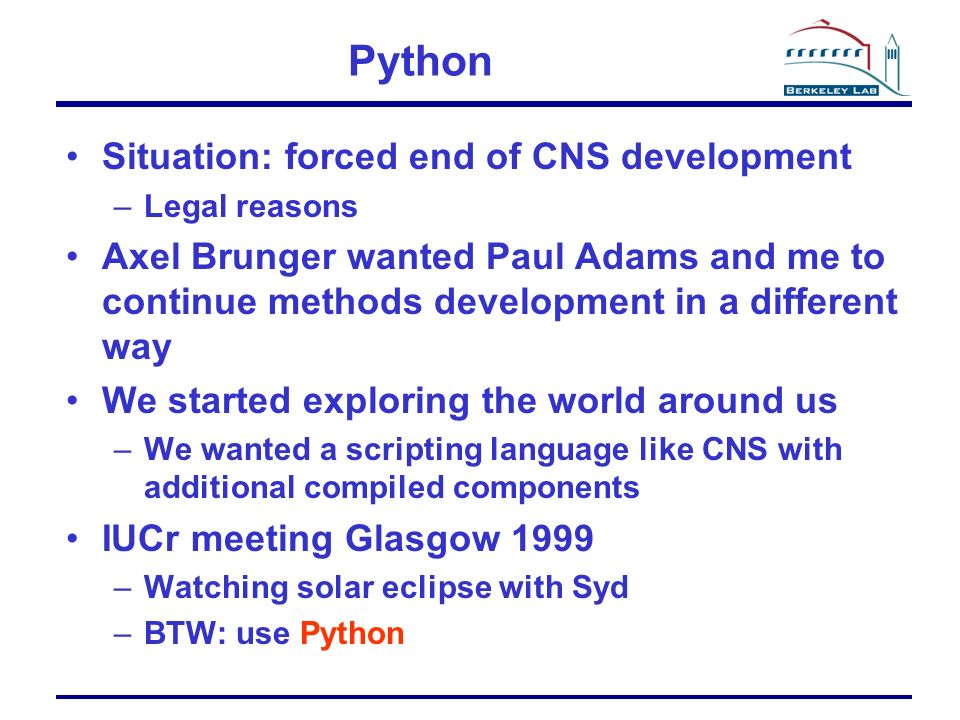 Python

BERKELEY LAB

• Situation: forced end of CNS development
  – Legal reasons
• Axel Brunger wanted Paul Adams and me to continue methods development in a different way
• We started exploring the world around us
  – We wanted a scripting language like CNS with additional compiled components
• IUCr meeting Glasgow 1999
  – Watching solar eclipse with Syd
  – BTW: use Python